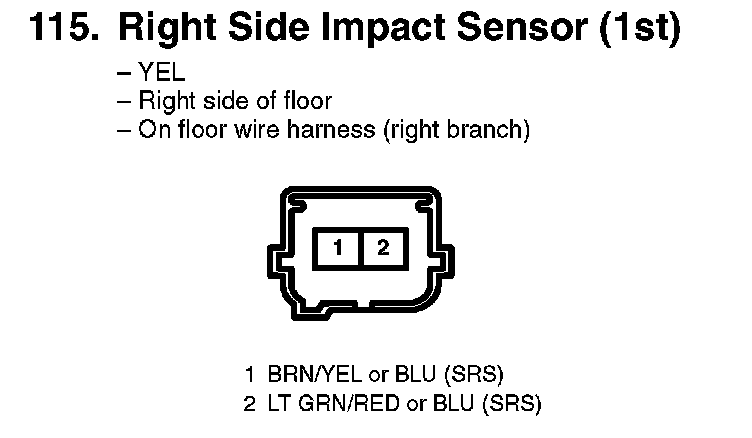 115. Right Side Impact Sensor (1st)

– YEL
– Right side of floor
– On floor wire harness (right branch)

1 2

1 BRN/YEL or BLU (SRS)
2 LT GRN/RED or BLU (SRS)